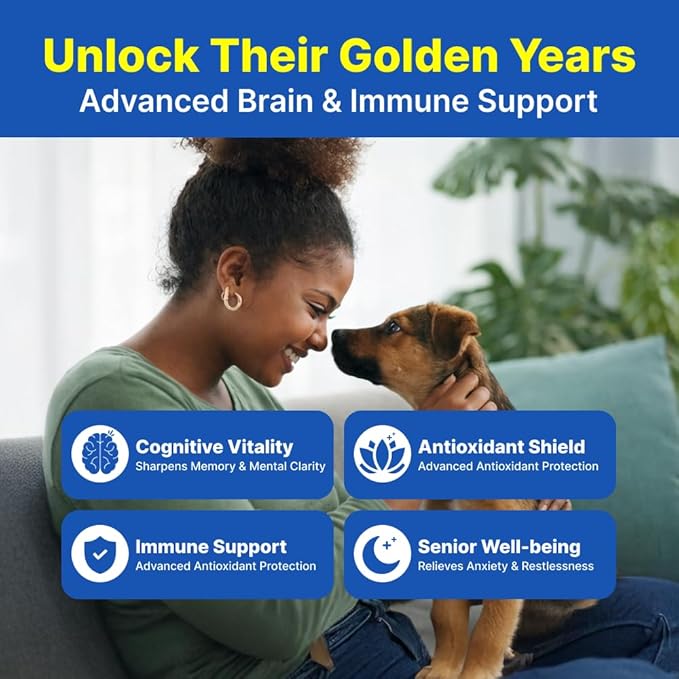 Unlock Their Golden Years
Advanced Brain & Immune Support

Cognitive Vitality
Sharpens Memory & Mental Clarity

Antioxidant Shield
Advanced Antioxidant Protection

Immune Support
Advanced Antioxidant Protection

Senior Well-being
Relieves Anxiety & Restlessness